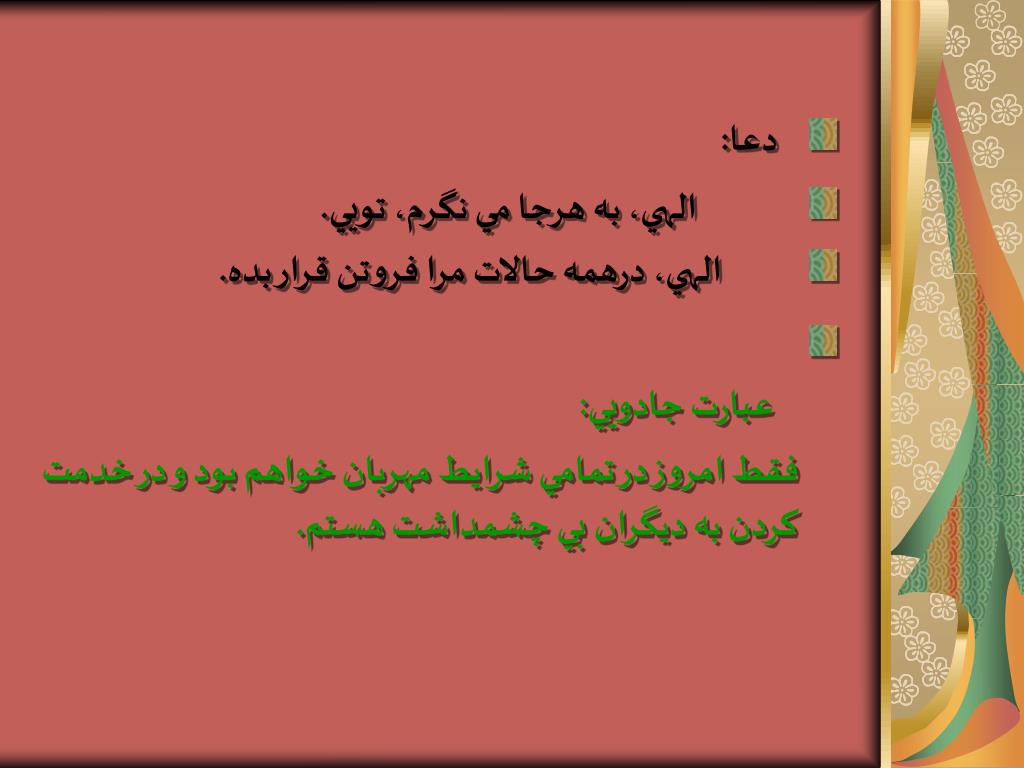 دعا:

الهي، به هرجا مي نگرم، تويي.

الهي، درهمه حالات مرا فروتن قراربده.

عبارت جادويي:

فقط امروزدرتمامي شرايط مهربان خواهم بود ودرخدمت كردن به ديگران بي چشمداشت هستم.